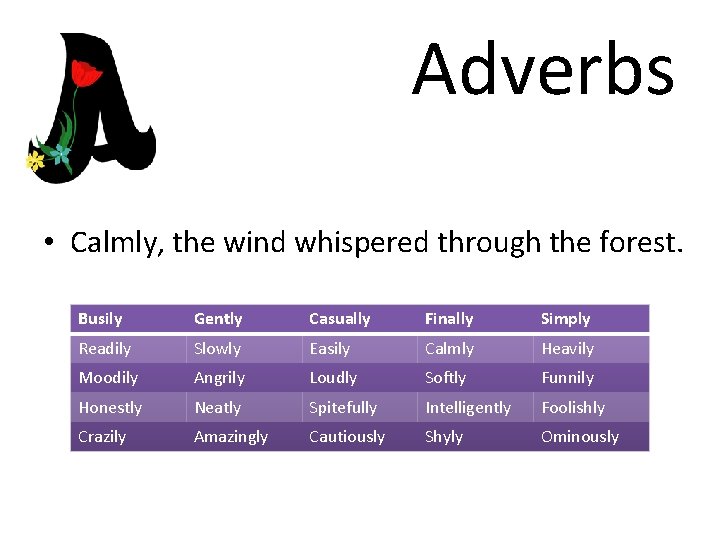 A

Adverbs

• Calmly, the wind whispered through the forest.

| Busily | Gently | Casually | Finally | Simply |
|---|---|---|---|---|
| Readily | Slowly | Easily | Calmly | Heavily |
| Moodily | Angrily | Loudly | Softly | Funnily |
| Honestly | Neatly | Spitefully | Intelligently | Foolishly |
| Crazily | Amazingly | Cautiously | Shyly | Ominously |